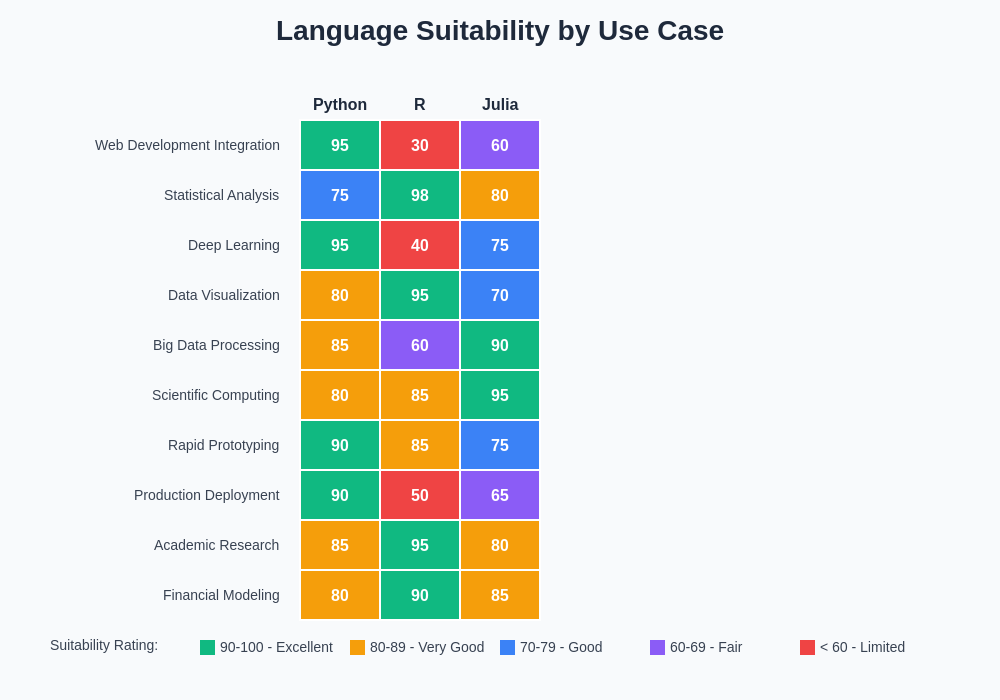 Language Suitability by Use Case

| | Python | R | Julia |
|---|---|---|---|
| Web Development Integration | 95 | 30 | 60 |
| Statistical Analysis | 75 | 98 | 80 |
| Deep Learning | 95 | 40 | 75 |
| Data Visualization | 80 | 95 | 70 |
| Big Data Processing | 85 | 60 | 90 |
| Scientific Computing | 80 | 85 | 95 |
| Rapid Prototyping | 90 | 85 | 75 |
| Production Deployment | 90 | 50 | 65 |
| Academic Research | 85 | 95 | 80 |
| Financial Modeling | 80 | 90 | 85 |

Suitability Rating: 90-100 - Excellent 80-89 - Very Good 70-79 - Good 60-69 - Fair < 60 - Limited